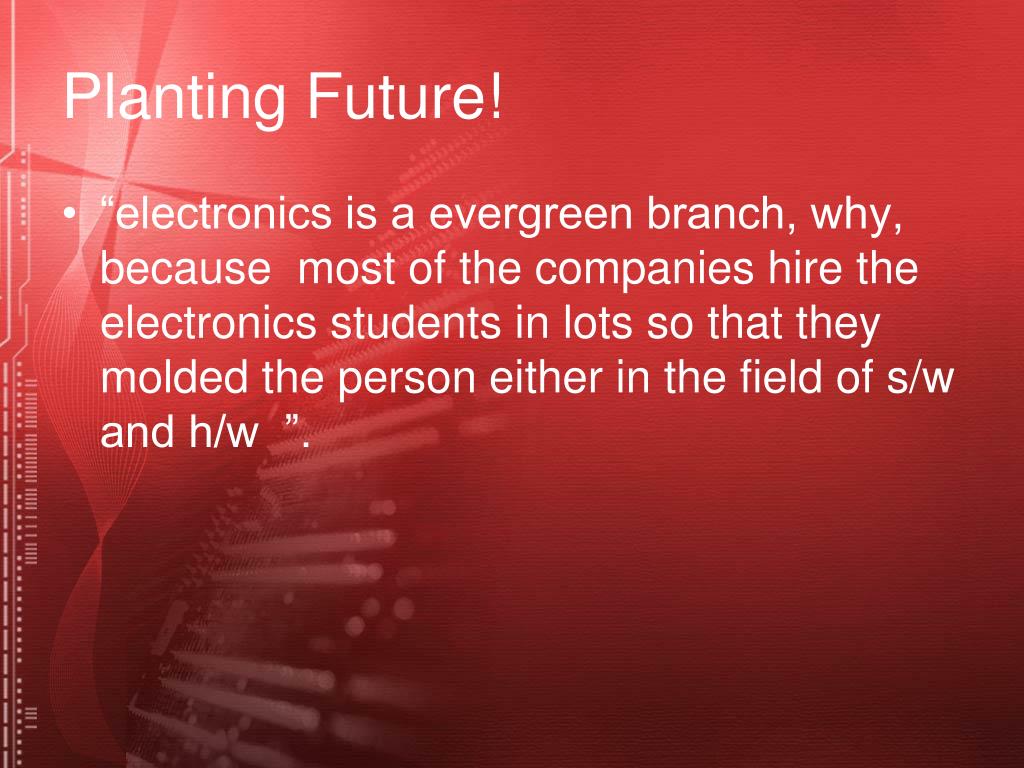 Planting Future!

• “electronics is a evergreen branch, why, because most of the companies hire the electronics students in lots so that they molded the person either in the field of s/w and h/w ”.